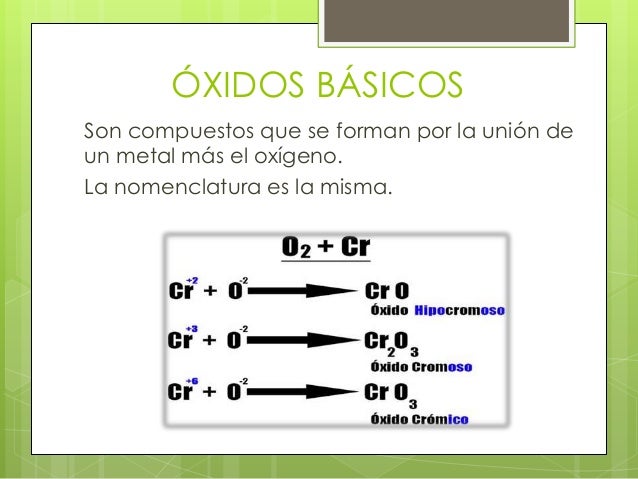 ÓXIDOS BÁSICOS

Son compuestos que se forman por la unión de un metal más el oxígeno.

La nomenclatura es la misma.

$O_2 + Cr$

$Cr^{+2} + O^{-2} \longrightarrow Cr\,O$

Óxido Hipocromoso

$Cr^{+3} + O^{-2} \longrightarrow Cr_2O_3$

Óxido Cromoso

$Cr^{+6} + O^{-2} \longrightarrow Cr\,O_3$

Óxido Crómico